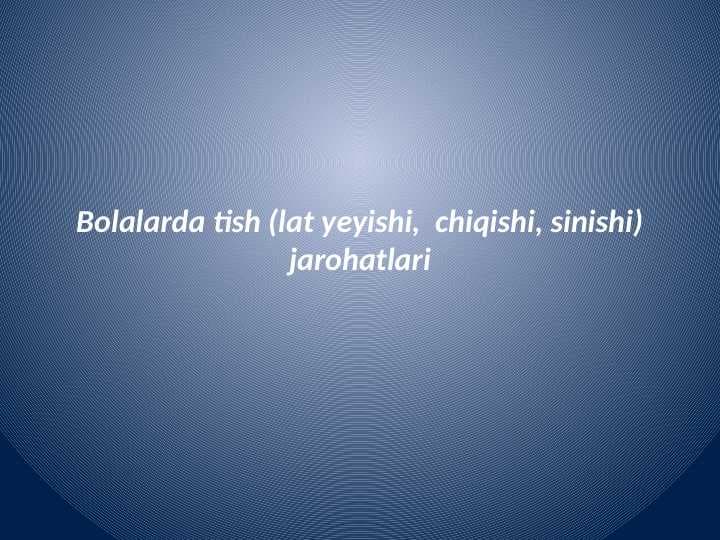 Bolalarda tish (lat yeyishi, chiqishi, sinishi) jarohatlari